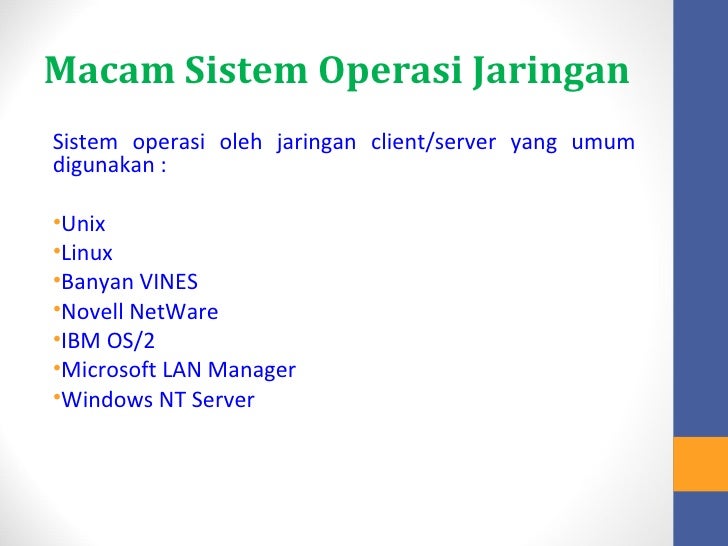 Macam Sistem Operasi Jaringan

Sistem operasi oleh jaringan client/server yang umum digunakan :

•Unix
•Linux
•Banyan VINES
•Novell NetWare
•IBM OS/2
•Microsoft LAN Manager
•Windows NT Server